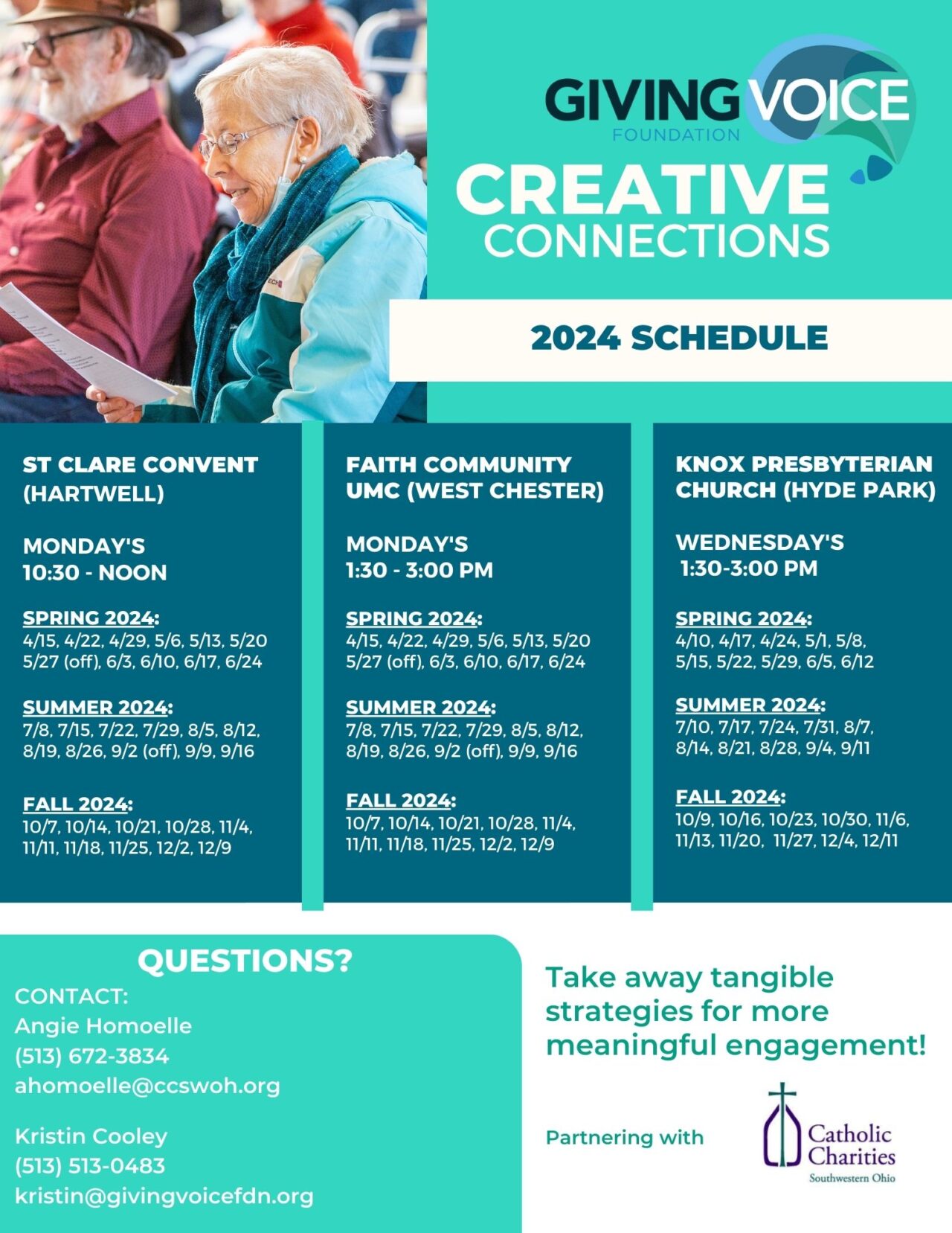 GIVING VOICE
FOUNDATION

CREATIVE
CONNECTIONS

2024 SCHEDULE

ST CLARE CONVENT (HARTWELL)

MONDAY'S
10:30 - NOON

SPRING 2024:
4/15, 4/22, 4/29, 5/6, 5/13, 5/20 5/27 (off), 6/3, 6/10, 6/17, 6/24

SUMMER 2024:
7/8, 7/15, 7/22, 7/29, 8/5, 8/12, 8/19, 8/26, 9/2 (off), 9/9, 9/16

FALL 2024:
10/7, 10/14, 10/21, 10/28, 11/4, 11/11, 11/18, 11/25, 12/2, 12/9

FAITH COMMUNITY UMC (WEST CHESTER)

MONDAY'S
1:30 - 3:00 PM

SPRING 2024:
4/15, 4/22, 4/29, 5/6, 5/13, 5/20 5/27 (off), 6/3, 6/10, 6/17, 6/24

SUMMER 2024:
7/8, 7/15, 7/22, 7/29, 8/5, 8/12, 8/19, 8/26, 9/2 (off), 9/9, 9/16

FALL 2024:
10/7, 10/14, 10/21, 10/28, 11/4, 11/11, 11/18, 11/25, 12/2, 12/9

KNOX PRESBYTERIAN CHURCH (HYDE PARK)

WEDNESDAY'S
1:30-3:00 PM

SPRING 2024:
4/10, 4/17, 4/24, 5/1, 5/8, 5/15, 5/22, 5/29, 6/5, 6/12

SUMMER 2024:
7/10, 7/17, 7/24, 7/31, 8/7, 8/14, 8/21, 8/28, 9/4, 9/11

FALL 2024:
10/9, 10/16, 10/23, 10/30, 11/6, 11/13, 11/20, 11/27, 12/4, 12/11

QUESTIONS?
CONTACT:
Angie Homoelle
(513) 672-3834
ahomoelle@ccswoh.org

Kristin Cooley
(513) 513-0483
kristin@givingvoicefdn.org

Take away tangible strategies for more meaningful engagement!

Partnering with

Catholic Charities
Southwestern Ohio